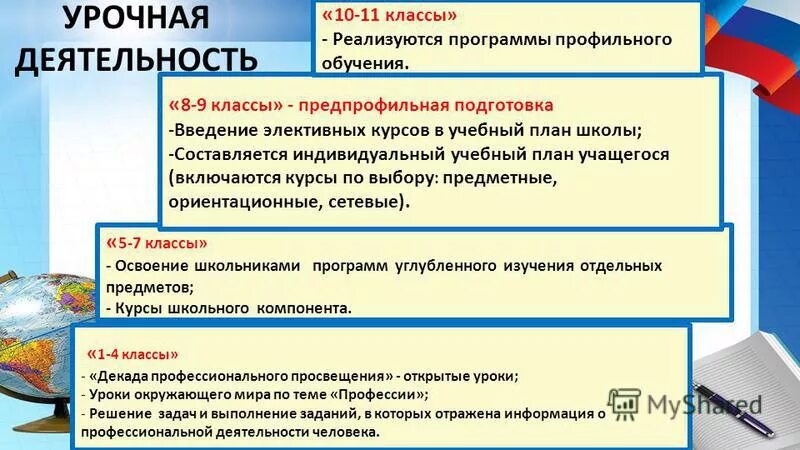 УРОЧНАЯ ДЕЯТЕЛЬНОСТЬ

«10-11 классы»
- Реализуются программы профильного обучения.

«8-9 классы» - предпрофильная подготовка
-Введение элективных курсов в учебный план школы;
-Составляется индивидуальный учебный план учащегося (включаются курсы по выбору: предметные, ориентационные, сетевые).

«5-7 классы»
- Освоение школьниками программ углубленного изучения отдельных предметов;
- Курсы школьного компонента.

«1-4 классы»
- «Декада профессионального просвещения» - открытые уроки;
- Уроки окружающего мира по теме «Профессии»;
- Решение задач и выполнение заданий, в которых отражена информация о профессиональной деятельности человека.

MyShared